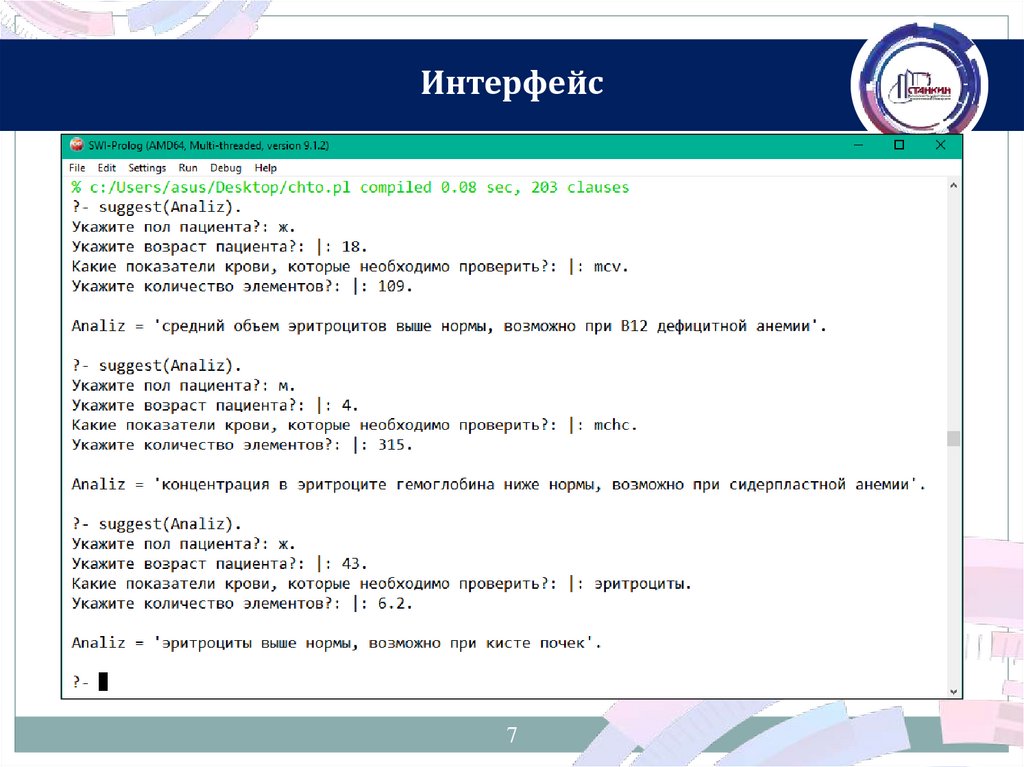 Интерфейс

СТАНКИН

SWI-Prolog (AMD64, Multi-threaded, version 9.1.2)

File Edit Settings Run Debug Help

% c:/Users/asus/Desktop/chto.pl compiled 0.08 sec, 203 clauses
?- suggest(Analiz).
Укажите пол пациента?: ж.
Укажите возраст пациента?: |: 18.
Какие показатели крови, которые необходимо проверить?: |: mcv.
Укажите количество элементов?: |: 109.

Analiz = 'средний объем эритроцитов выше нормы, возможно при B12 дефицитной анемии'.

?- suggest(Analiz).
Укажите пол пациента?: м.
Укажите возраст пациента?: |: 4.
Какие показатели крови, которые необходимо проверить?: |: mchc.
Укажите количество элементов?: |: 315.

Analiz = 'концентрация в эритроците гемоглобина ниже нормы, возможно при сидерпластной анемии'.

?- suggest(Analiz).
Укажите пол пациента?: ж.
Укажите возраст пациента?: |: 43.
Какие показатели крови, которые необходимо проверить?: |: эритроциты.
Укажите количество элементов?: |: 6.2.

Analiz = 'эритроциты выше нормы, возможно при кисте почек'.

?-

7